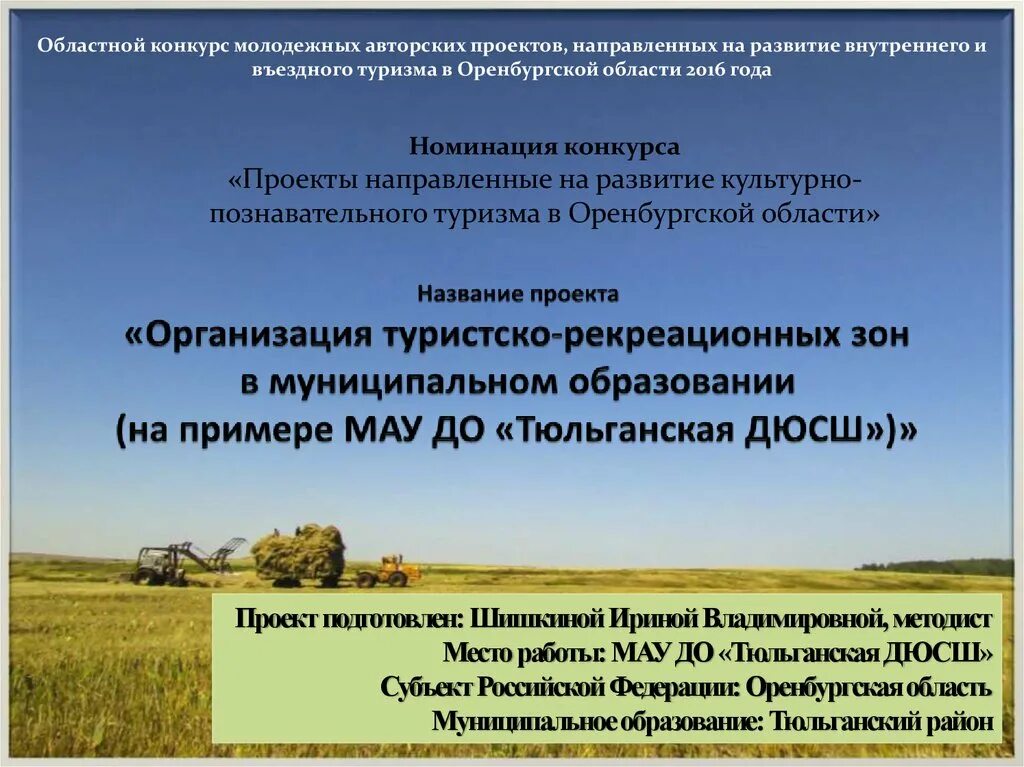 Областной конкурс молодежных авторских проектов, направленных на развитие внутреннего и въездного туризма в Оренбургской области 2016 года

Номинация конкурса
«Проекты направленные на развитие культурно-познавательного туризма в Оренбургской области»

Название проекта
«Организация туристско-рекреационных зон в муниципальном образовании (на примере МАУ ДО «Тюльганская ДЮСШ»)»

Проект подготовлен: Шишкиной Ириной Владимировной, методист
Место работы: МАУ ДО «Тюльганская ДЮСШ»
Субъект Российской Федерации: Оренбургская область
Муниципальное образование: Тюльганский район